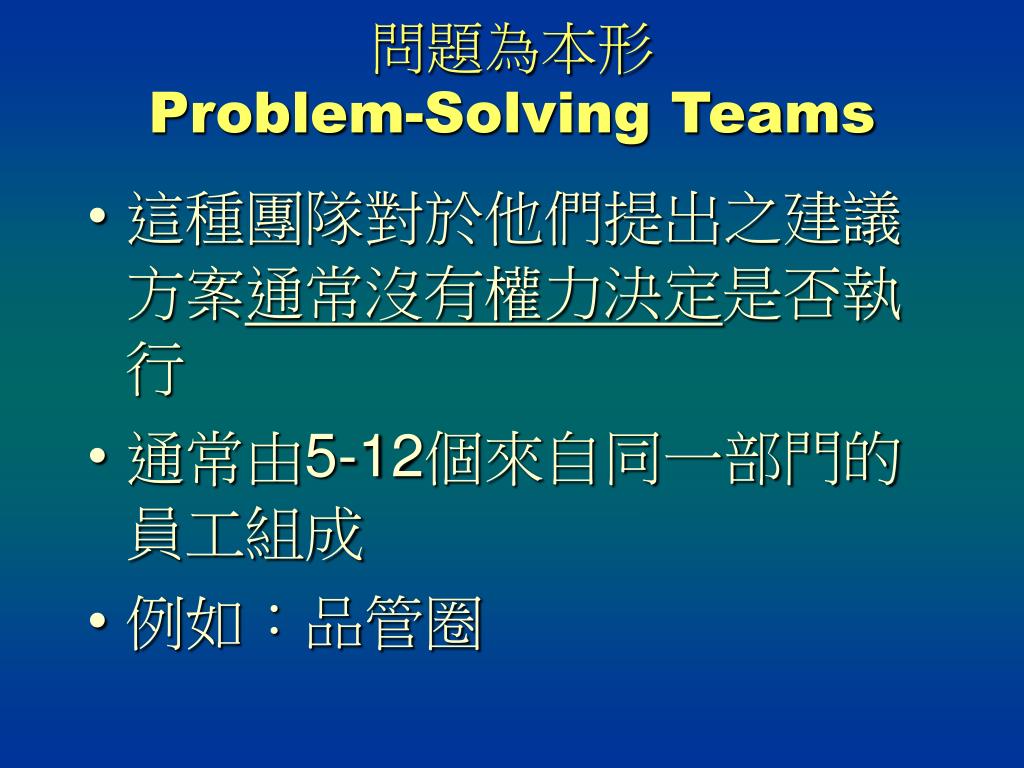 問題為本形
Problem-Solving Teams

• 這種團隊對於他們提出之建議方案通常沒有權力決定是否執行
• 通常由5-12個來自同一部門的員工組成
• 例如：品管圈